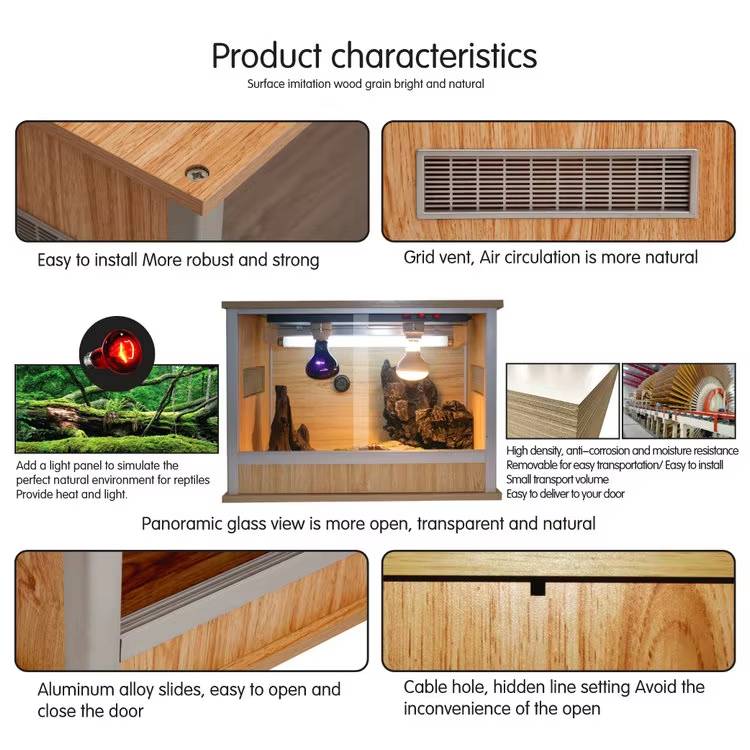 Product characteristics

Surface imitation wood grain bright and natural

Easy to install More robust and strong

Grid vent, Air circulation is more natural

Add a light panel to simulate the perfect natural environment for reptiles Provide heat and light.

High density, anti-corrosion and moisture resistance
Removable for easy transportation/ Easy to install
Small transport volume
Easy to deliver to your door

Panoramic glass view is more open, transparent and natural

Aluminum alloy slides, easy to open and close the door

Cable hole, hidden line setting Avoid the inconvenience of the open